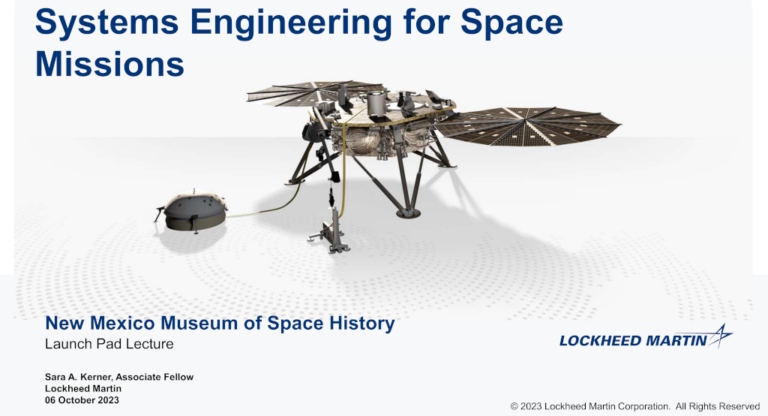 Systems Engineering for Space Missions

New Mexico Museum of Space History
Launch Pad Lecture

LOCKHEED MARTIN

Sara A. Kerner, Associate Fellow
Lockheed Martin
06 October 2023

© 2023 Lockheed Martin Corporation. All Rights Reserved